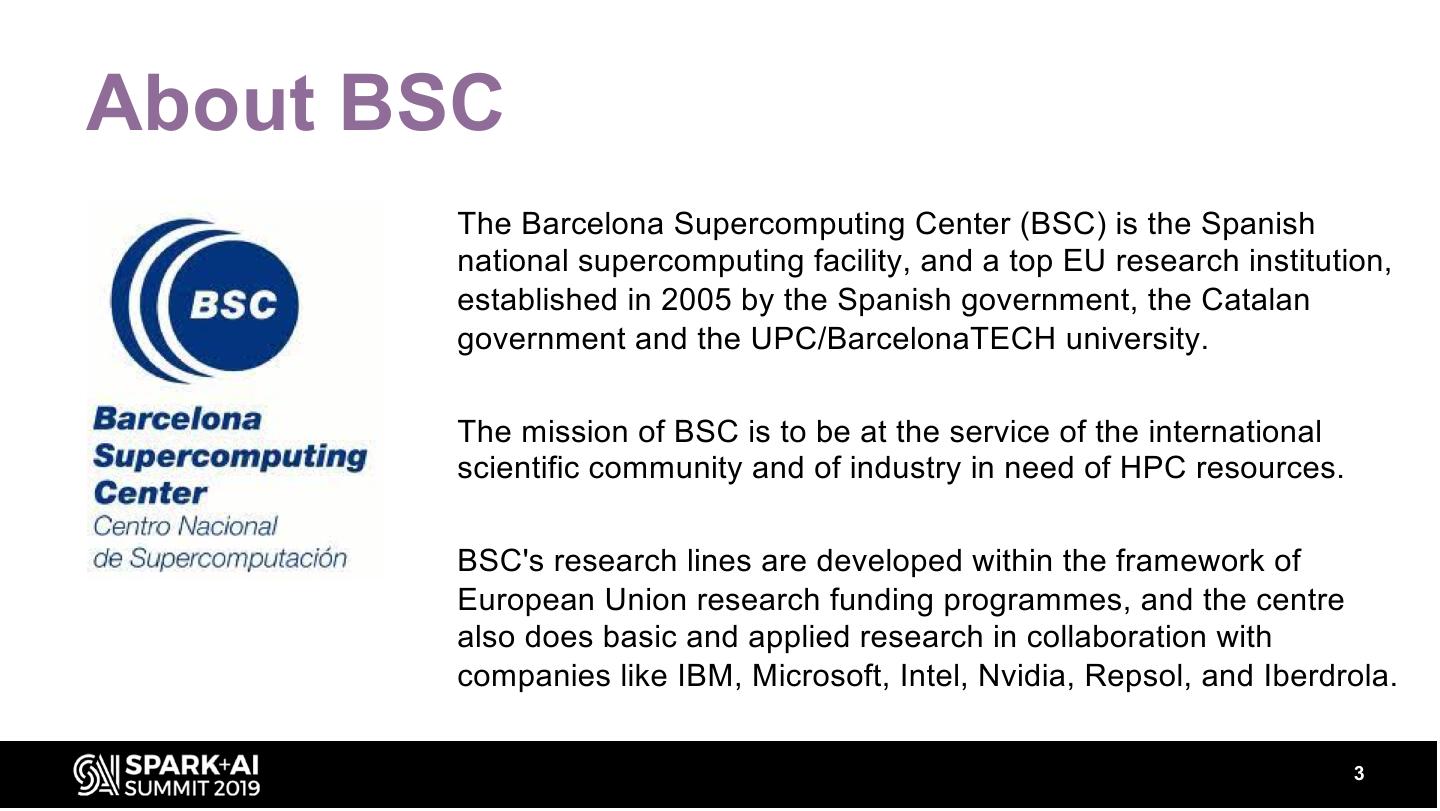 About BSC

BSC

Barcelona Supercomputing Center
Centro Nacional de Supercomputación

The Barcelona Supercomputing Center (BSC) is the Spanish national supercomputing facility, and a top EU research institution, established in 2005 by the Spanish government, the Catalan government and the UPC/BarcelonaTECH university.

The mission of BSC is to be at the service of the international scientific community and of industry in need of HPC resources.

BSC's research lines are developed within the framework of European Union research funding programmes, and the centre also does basic and applied research in collaboration with companies like IBM, Microsoft, Intel, Nvidia, Repsol, and Iberdrola.

SPARK+AI SUMMIT 2019

3